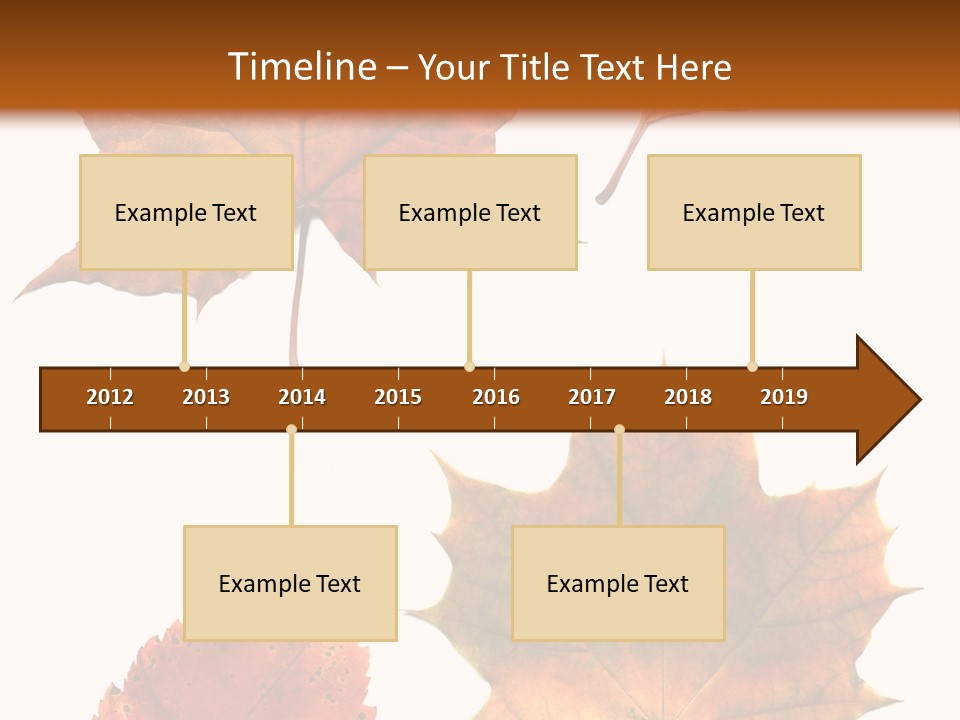 Timeline – Your Title Text Here

Example Text

Example Text

Example Text

2012 2013 2014 2015 2016 2017 2018 2019

Example Text

Example Text